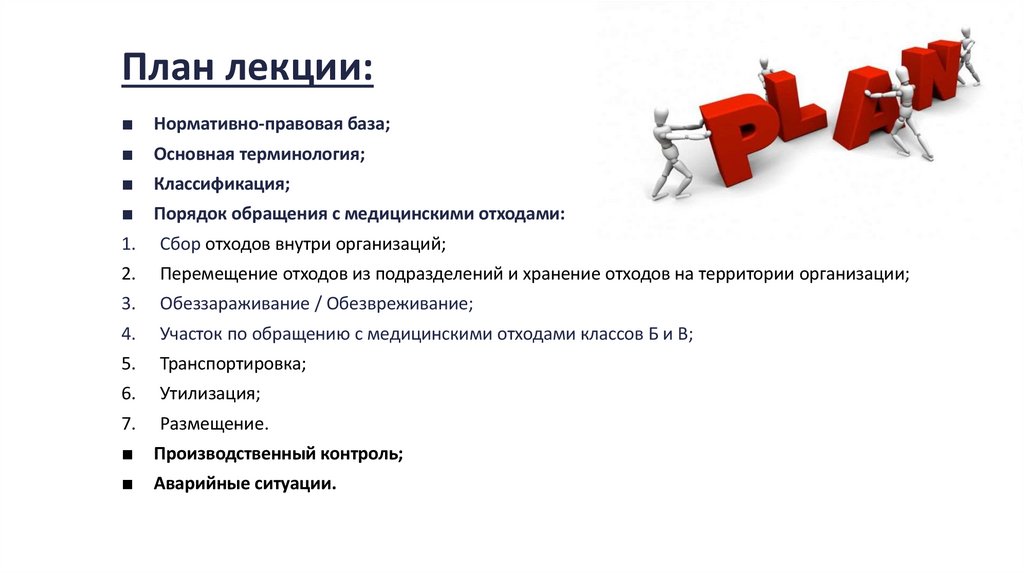 План лекции:

■ Нормативно-правовая база;
■ Основная терминология;
■ Классификация;
■ Порядок обращения с медицинскими отходами:
1. Сбор отходов внутри организаций;
2. Перемещение отходов из подразделений и хранение отходов на территории организации;
3. Обеззараживание / Обезвреживание;
4. Участок по обращению с медицинскими отходами классов Б и В;
5. Транспортировка;
6. Утилизация;
7. Размещение.
■ Производственный контроль;
■ Аварийные ситуации.

PLAN